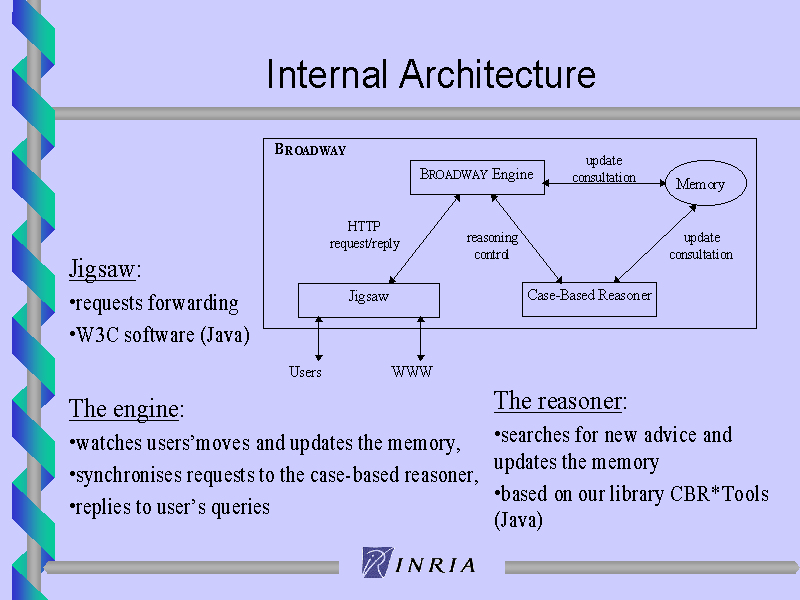 Internal Architecture

BROADWAY

BROADWAY Engine

update
consultation

Memory

HTTP
request/reply

reasoning
control

update
consultation

Jigsaw

Case-Based Reasoner

Users

WWW

Jigsaw:
•requests forwarding
•W3C software (Java)

The engine:
•watches users'moves and updates the memory,
•synchronises requests to the case-based reasoner,
•replies to user's queries

The reasoner:
•searches for new advice and updates the memory
•based on our library CBR*Tools (Java)

INRIA